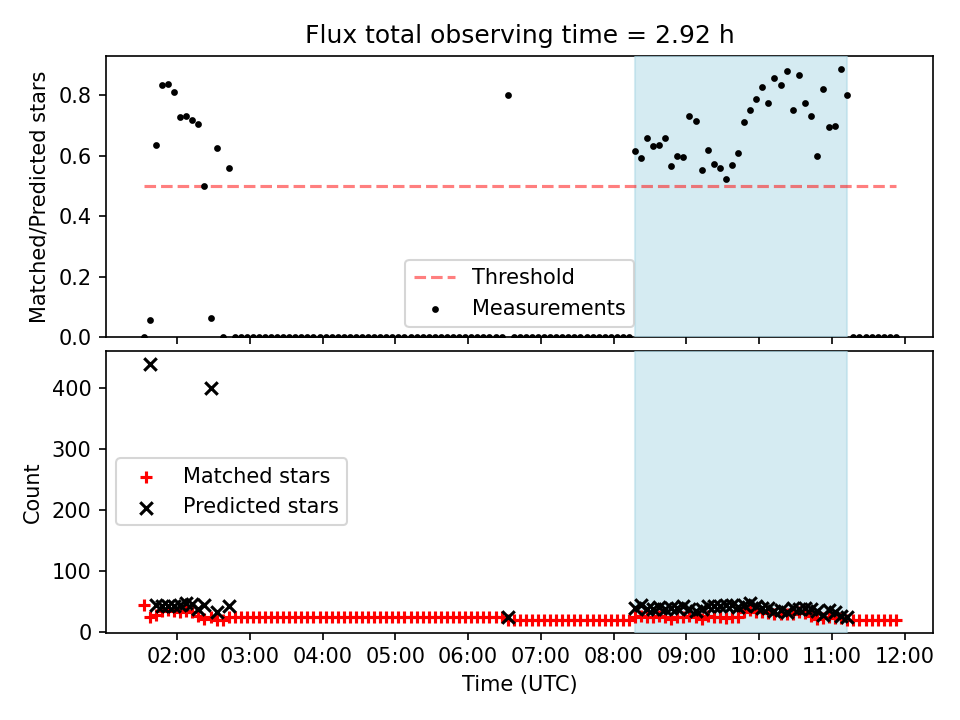 Flux total observing time = 2.92 h

Matched/Predicted stars

0.8
0.6
0.4
0.2
0.0

Threshold
Measurements

Count

400
300
200
100
0

Matched stars
Predicted stars

02:00 03:00 04:00 05:00 06:00 07:00 08:00 09:00 10:00 11:00 12:00

Time (UTC)